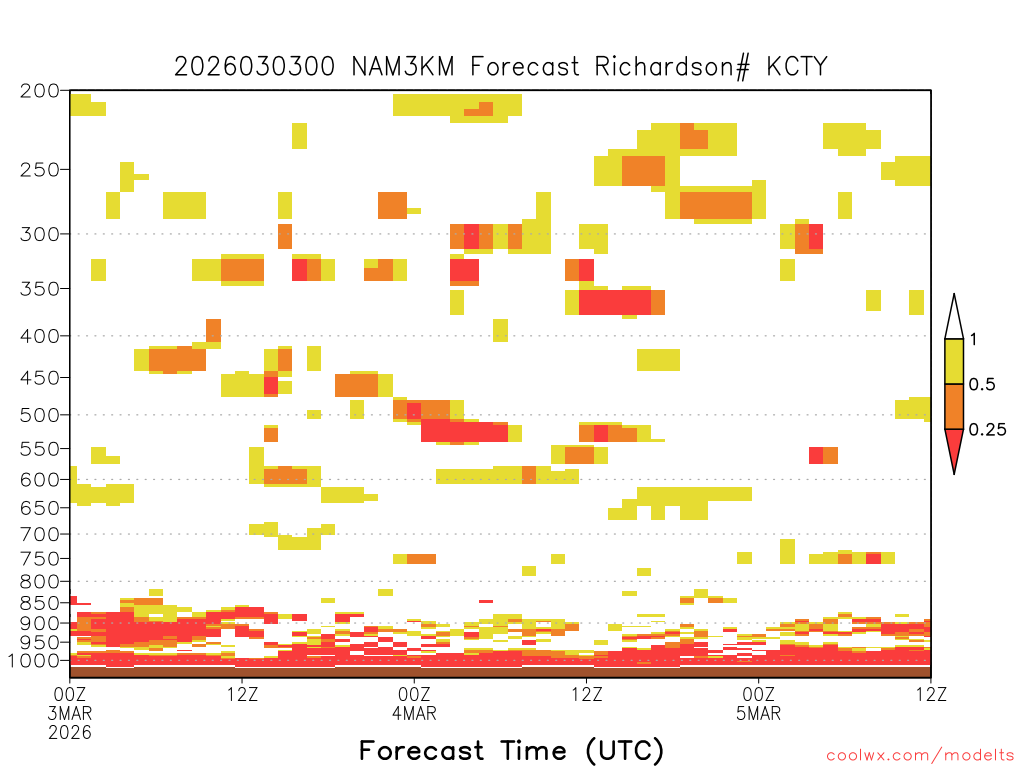 2026030300 NAM3KM Forecast Richardson# KCTY

200
250
300
350
400
450
500
550
600
650
700
750
800
850
900
950
1000

1
0.5
0.25

00Z
3MAR
2026
12Z
00Z
4MAR
12Z
00Z
5MAR
12Z

Forecast Time (UTC)

coolwx.com/modelts